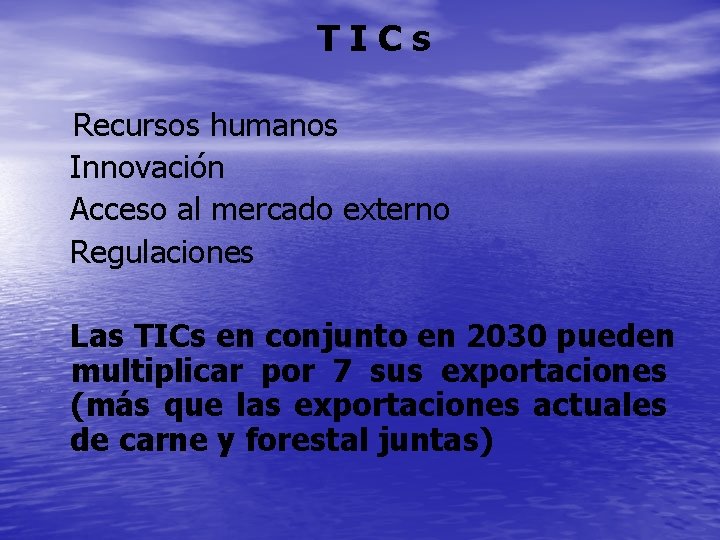 T I C s

Recursos humanos
Innovación
Acceso al mercado externo
Regulaciones

Las TICs en conjunto en 2030 pueden multiplicar por 7 sus exportaciones (más que las exportaciones actuales de carne y forestal juntas)